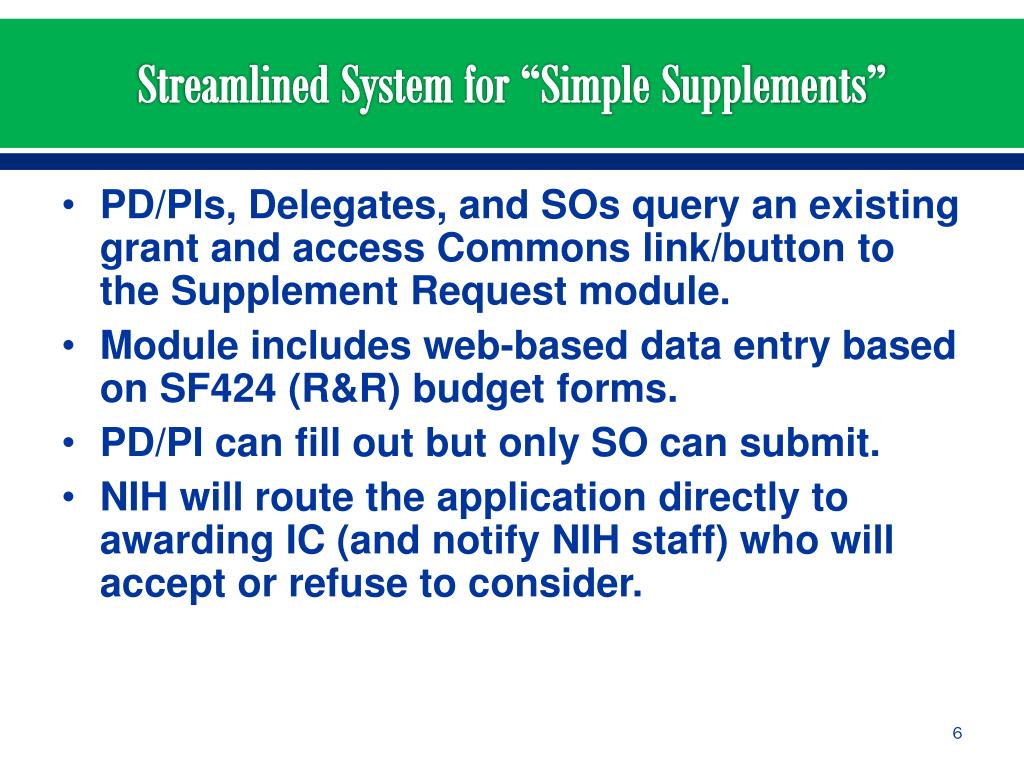 Streamlined System for “Simple Supplements”

• PD/PIs, Delegates, and SOs query an existing grant and access Commons link/button to the Supplement Request module.
• Module includes web-based data entry based on SF424 (R&R) budget forms.
• PD/PI can fill out but only SO can submit.
• NIH will route the application directly to awarding IC (and notify NIH staff) who will accept or refuse to consider.

6